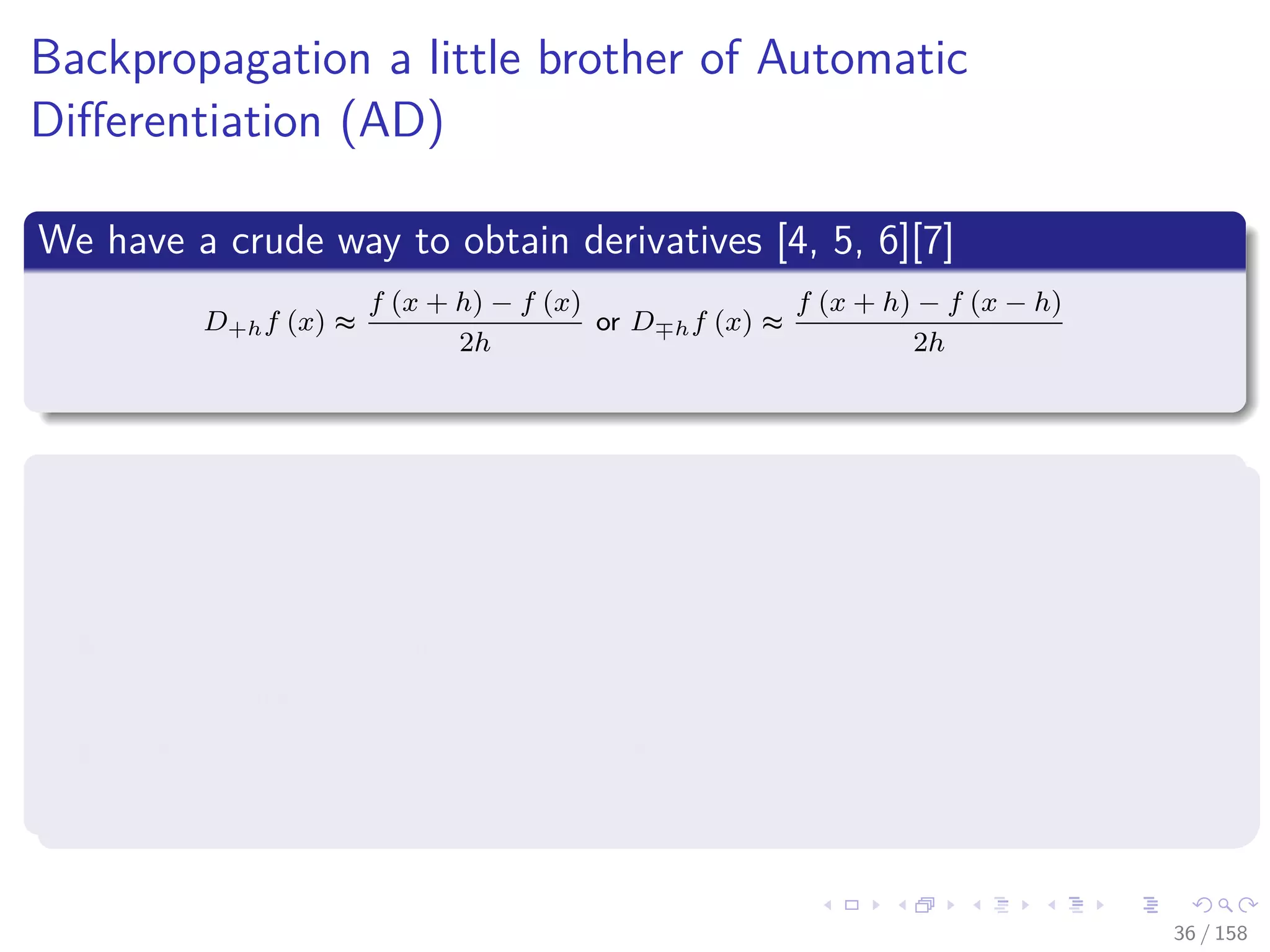 Backpropagation a little brother of Automatic Differentiation (AD)

We have a crude way to obtain derivatives [4, 5, 6][7]

$D_{+h}f(x) \approx \frac{f(x+h)-f(x)}{2h}$ or $D_{\mp h}f(x) \approx \frac{f(x+h)-f(x-h)}{2h}$

36 / 158